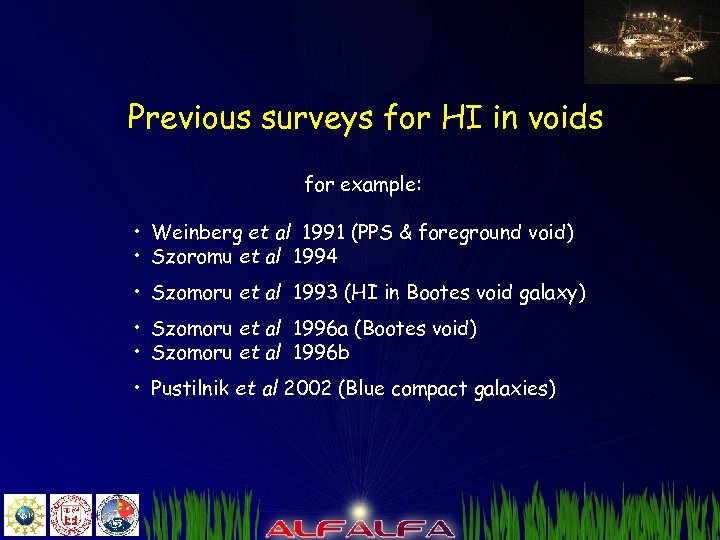 Previous surveys for HI in voids

for example:

• Weinberg et al 1991 (PPS & foreground void)
• Szoromu et al 1994

• Szomoru et al 1993 (HI in Bootes void galaxy)

• Szomoru et al 1996a (Bootes void)
• Szomoru et al 1996b

• Pustilnik et al 2002 (Blue compact galaxies)

ALFALFA